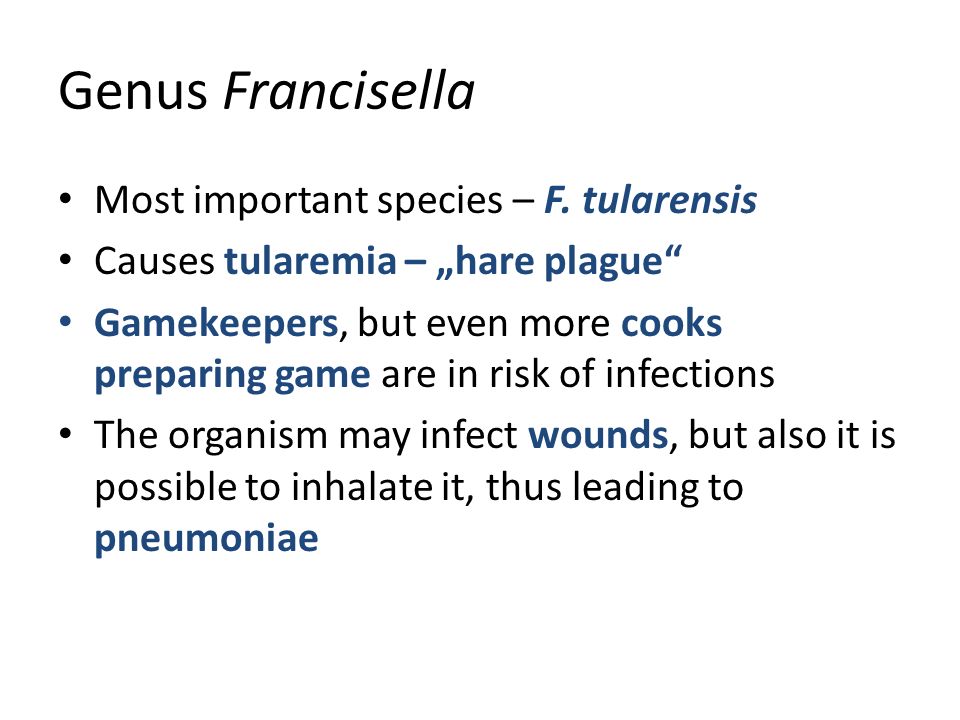 Genus Francisella

• Most important species – F. tularensis
• Causes tularemia – „hare plague“
• Gamekeepers, but even more cooks preparing game are in risk of infections
• The organism may infect wounds, but also it is possible to inhalate it, thus leading to pneumoniae